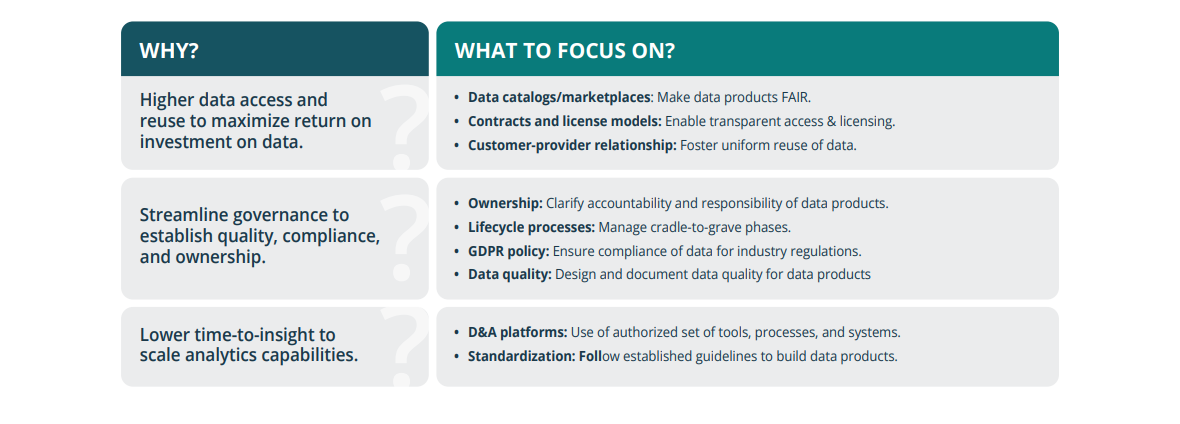 | WHY? | WHAT TO FOCUS ON? |
|---|---|
| Higher data access and reuse to maximize return on investment on data. | • **Data catalogs/marketplaces**: Make data products FAIR. • **Contracts and license models:** Enable transparent access & licensing. • **Customer-provider relationship:** Foster uniform reuse of data. |
| Streamline governance to establish quality, compliance, and ownership. | • **Ownership:** Clarify accountability and responsibility of data products. • **Lifecycle processes:** Manage cradle-to-grave phases. • **GDPR policy:** Ensure compliance of data for industry regulations. • **Data quality:** Design and document data quality for data products |
| Lower time-to-insight to scale analytics capabilities. | • **D&A platforms:** Use of authorized set of tools, processes, and systems. • **Standardization: Foll**ow established guidelines to build data products. |